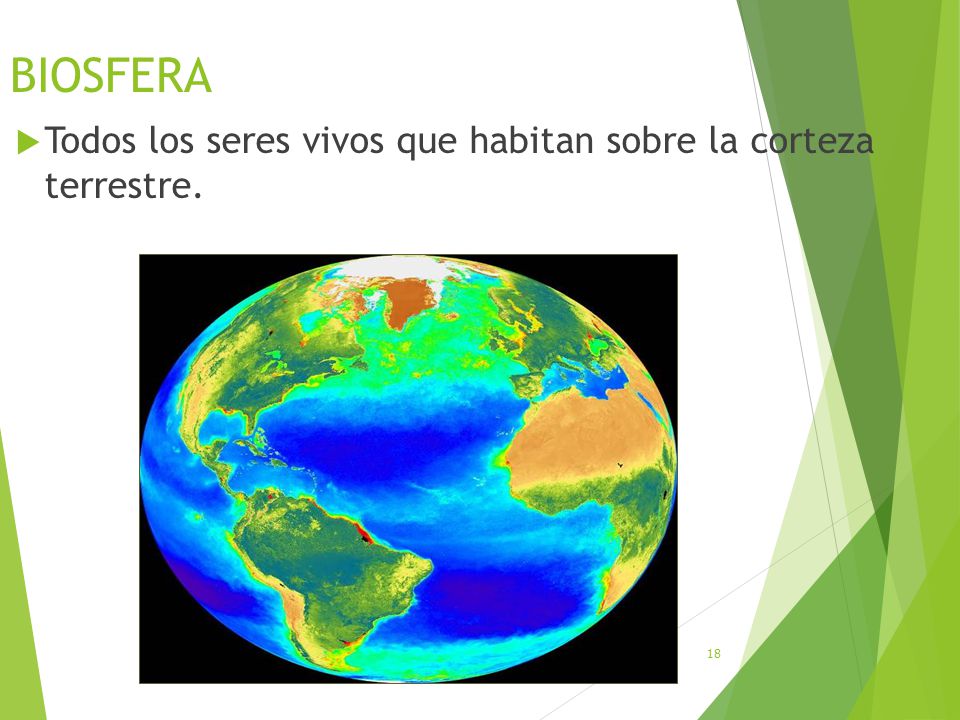 BIOSFERA

Todos los seres vivos que habitan sobre la corteza terrestre.

18